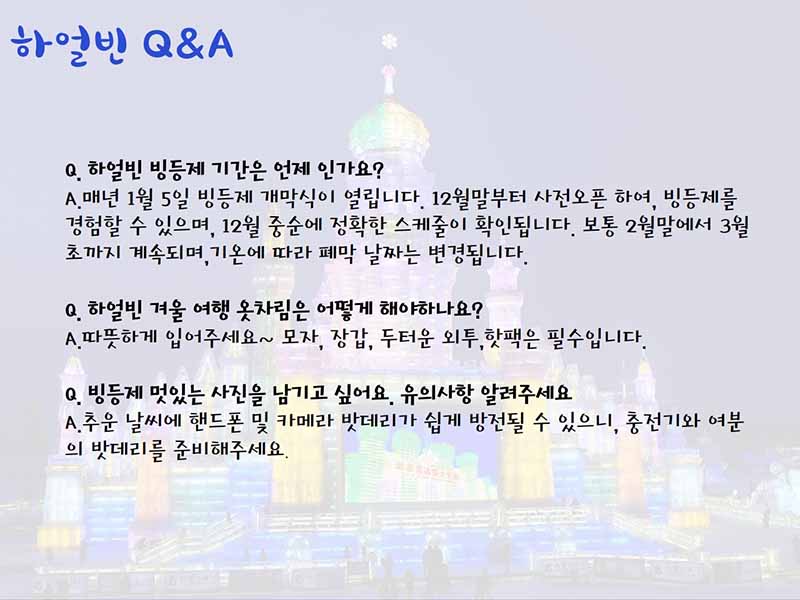 하얼빈 Q&A

Q. 하얼빈 빙등제 기간은 언제 인가요?
A.매년 1월 5일 빙등제 개막식이 열립니다. 12월말부터 사전오픈 하여, 빙등제를 경험할 수 있으며, 12월 중순에 정확한 스케줄이 확인됩니다. 보통 2월말에서 3월 초까지 계속되며,기온에 따라 폐막 날짜는 변경됩니다.

Q. 하얼빈 겨울 여행 옷차림은 어떻게 해야하나요?
A.따뜻하게 입어주세요~ 모자, 장갑, 두터운 외투,핫팩은 필수입니다.

Q. 빙등제 멋있는 사진을 남기고 싶어요. 유의사항 알려주세요
A.추운 날씨에 핸드폰 및 카메라 밧데리가 쉽게 방전될 수 있으니, 충전기와 여분의 밧데리를 준비해주세요.